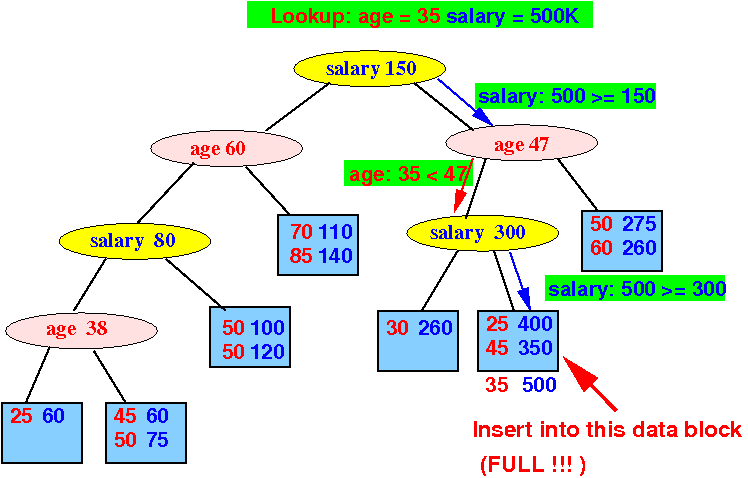 Lookup: age = 35 salary = 500K

salary 150

salary: 500 >= 150

age 60

age 47

age: 35 < 47

salary 80

70 110
85 140

salary 300

50 275
60 260

salary: 500 >= 300

age 38

50 100
50 120

30 260

25 400
45 350

35 500

25 60

45 60
50 75

Insert into this data block
(FULL !!! )